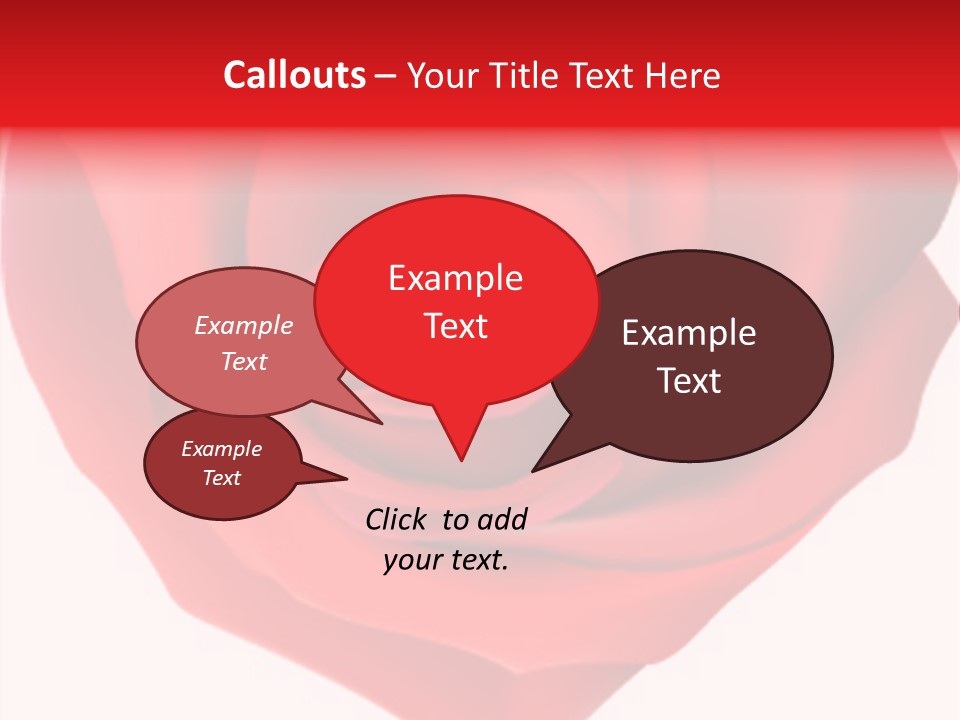 Callouts – Your Title Text Here

Example Text

Example Text

Example Text

Example Text

Click to add your text.